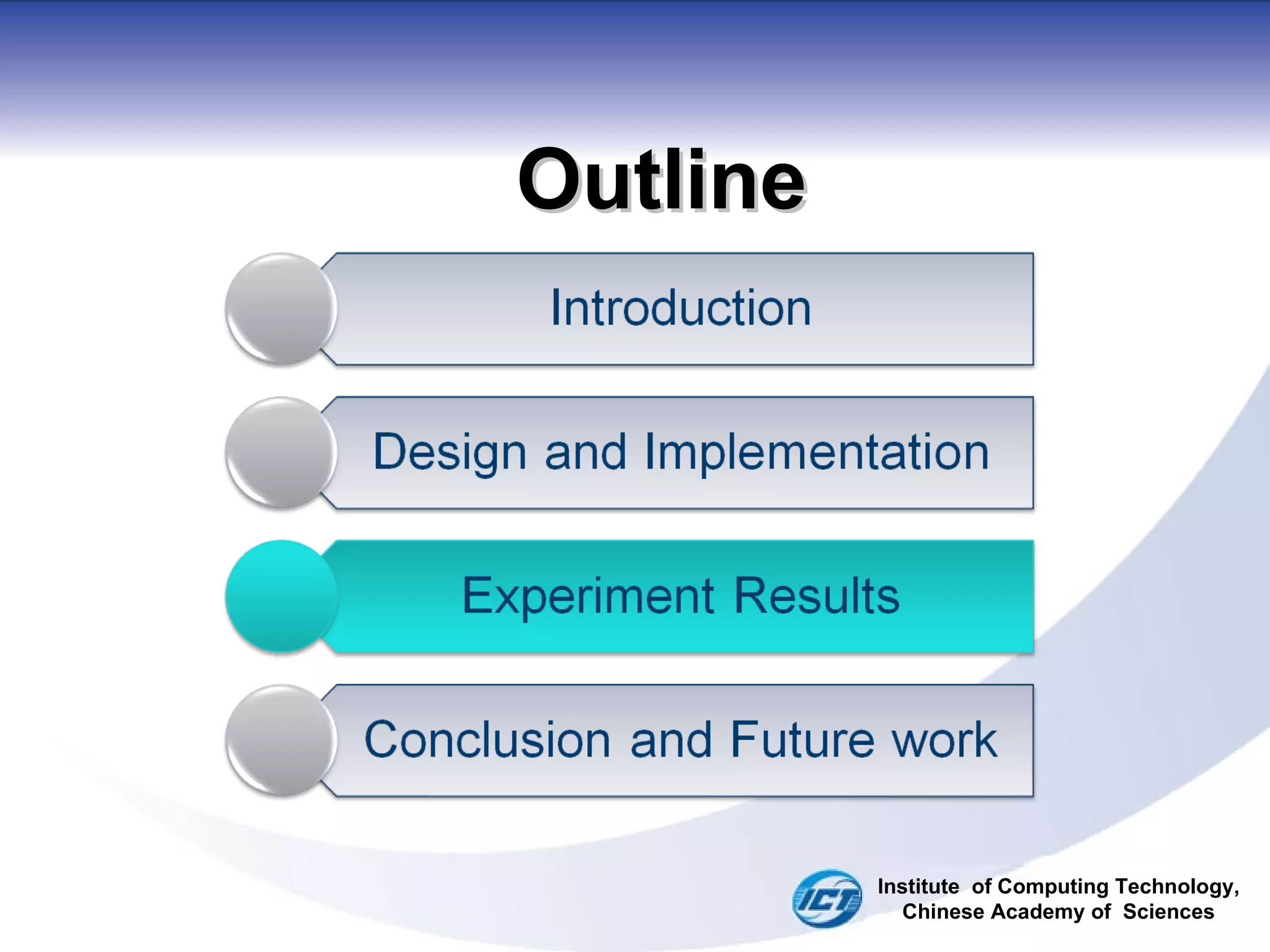 Outline

Introduction

Design and Implementation

Experiment Results

Conclusion and Future work

ICT

Institute of Computing Technology, Chinese Academy of Sciences